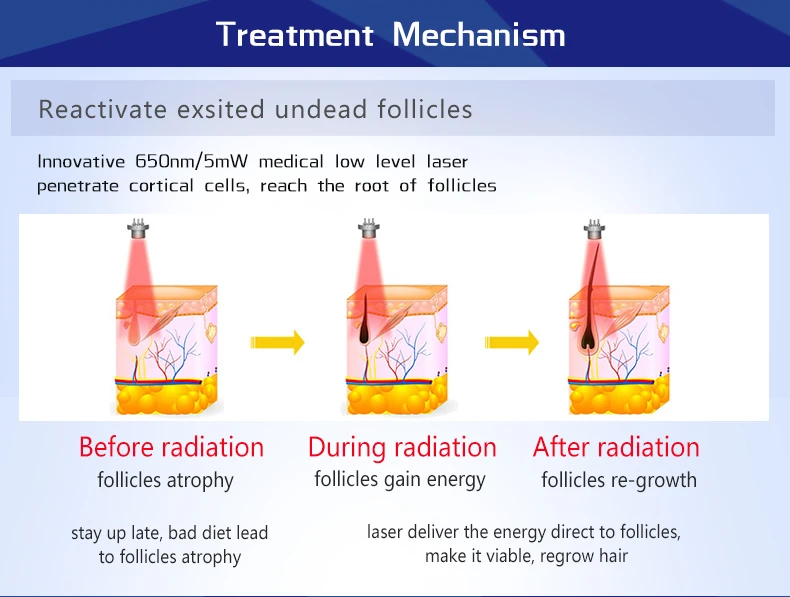 Treatment Mechanism

Reactivate exsited undead follicles

Innovative 650nm/5mW medical low level laser penetrate cortical cells, reach the root of follicles

Before radiation
follicles atrophy

During radiation
follicles gain energy

After radiation
follicles re-growth

stay up late, bad diet lead to follicles atrophy

laser deliver the energy direct to follicles, make it viable, regrow hair